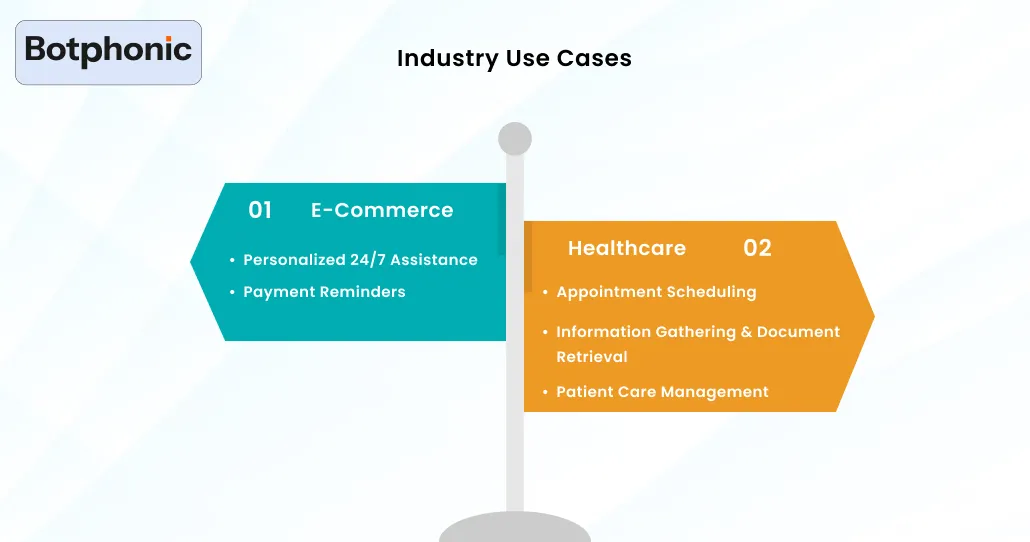 Botphonic

Industry Use Cases

01 E-Commerce

• Personalized 24/7 Assistance
• Payment Reminders

Healthcare 02

• Appointment Scheduling
• Information Gathering & Document Retrieval
• Patient Care Management